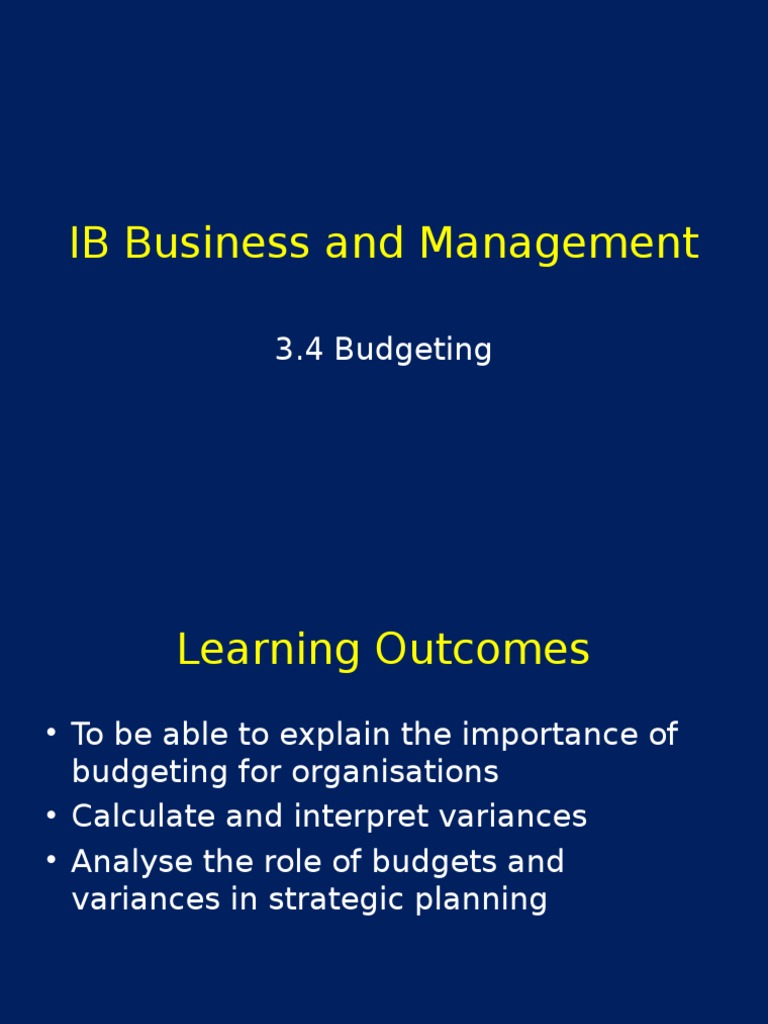 IB Business and Management

3.4 Budgeting

Learning Outcomes

• To be able to explain the importance of budgeting for organisations
• Calculate and interpret variances
• Analyse the role of budgets and variances in strategic planning